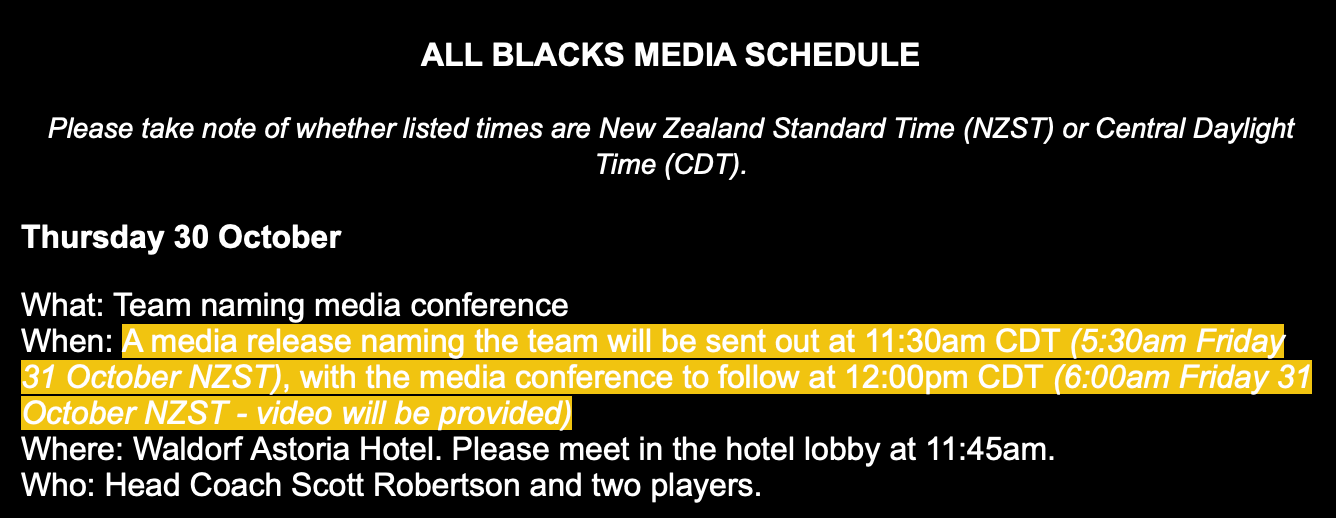 ALL BLACKS MEDIA SCHEDULE

Please take note of whether listed times are New Zealand Standard Time (NZST) or Central Daylight Time (CDT).

Thursday 30 October

What: Team naming media conference
When: A media release naming the team will be sent out at 11:30am CDT (5:30am Friday 31 October NZST), with the media conference to follow at 12:00pm CDT (6:00am Friday 31 October NZST - video will be provided)
Where: Waldorf Astoria Hotel. Please meet in the hotel lobby at 11:45am.
Who: Head Coach Scott Robertson and two players.